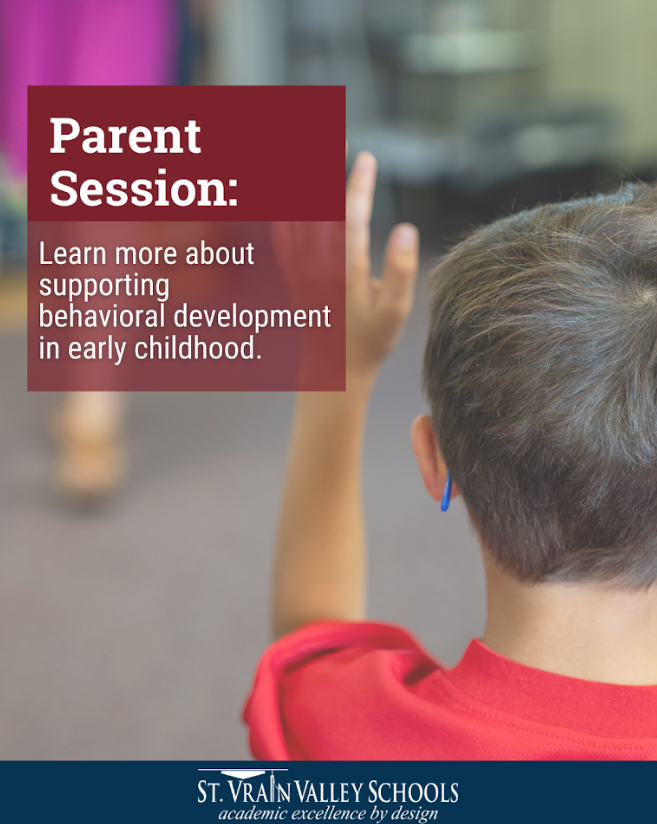 Parent Session:

Learn more about supporting behavioral development in early childhood.

ST. VRAIN VALLEY SCHOOLS
academic excellence by design